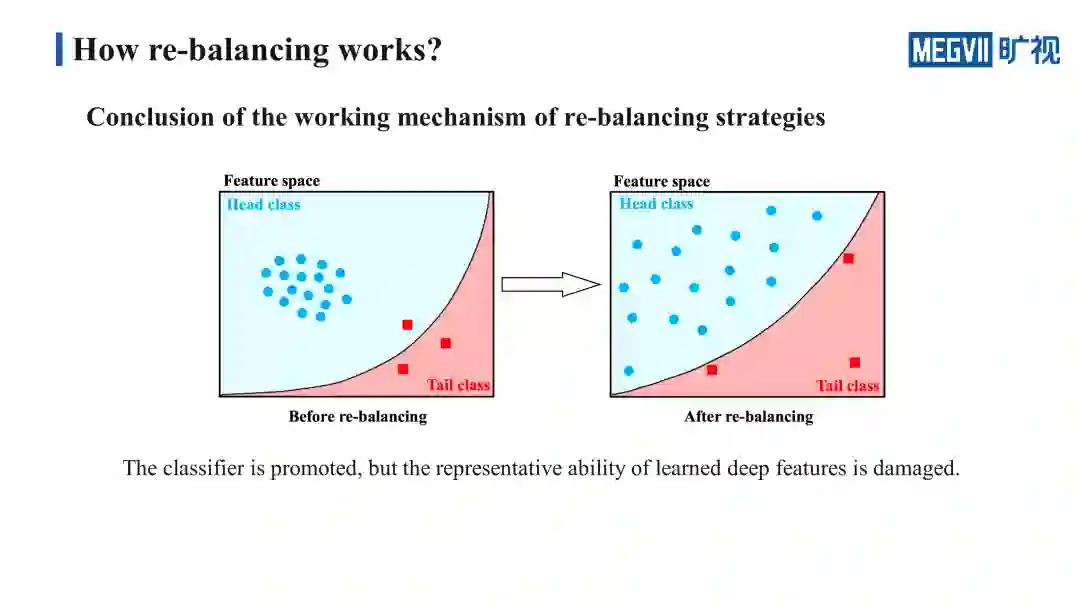 How re-balancing works?

MEGVII 旷视

Conclusion of the working mechanism of re-balancing strategies

Feature space
Head class
Tail class
Before re-balancing

Feature space
Head class
Tail class
After re-balancing

The classifier is promoted, but the representative ability of learned deep features is damaged.